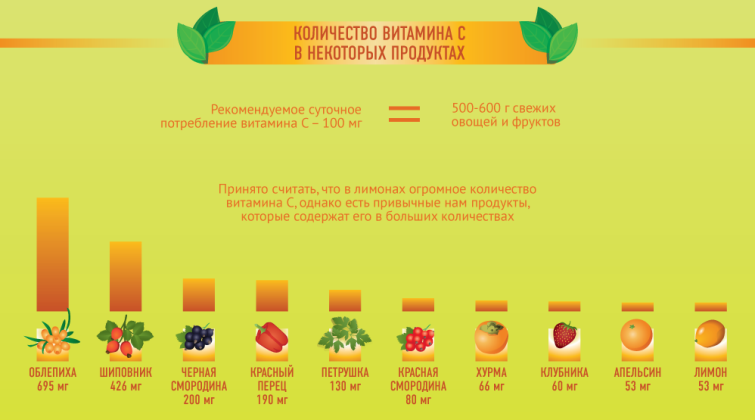 КОЛИЧЕСТВО ВИТАМИНА С В НЕКОТОРЫХ ПРОДУКТАХ

Рекомендуемое суточное потребление витамина С – 100 мг

=

500-600 г свежих овощей и фруктов

Принято считать, что в лимонах огромное количество витамина С, однако есть привычные нам продукты, которые содержат его в больших количествах

ОБЛЕПИХА 695 мг

ШИПОВНИК 426 мг

ЧЕРНАЯ СМОРОДИНА 200 мг

КРАСНЫЙ ПЕРЕЦ 190 мг

ПЕТРУШКА 130 мг

КРАСНАЯ СМОРОДИНА 80 мг

ХУРМА 66 мг

КЛУБНИКА 60 мг

АПЕЛЬСИН 53 мг

ЛИМОН 53 мг